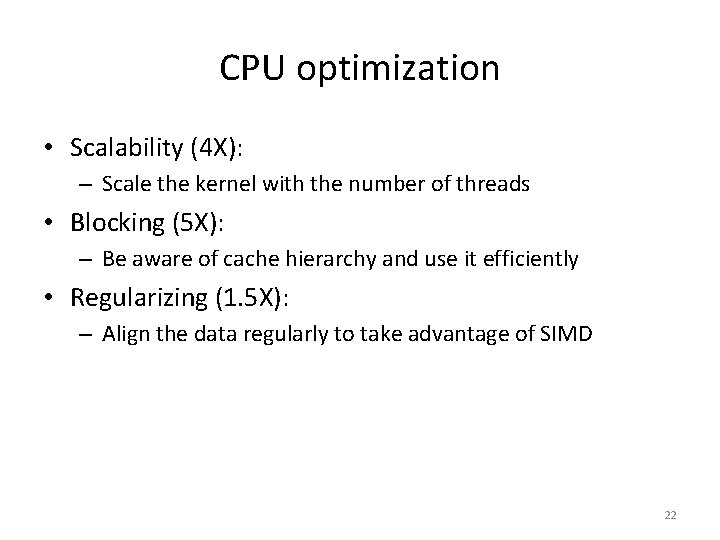 CPU optimization

• Scalability (4X):
  – Scale the kernel with the number of threads
• Blocking (5X):
  – Be aware of cache hierarchy and use it efficiently
• Regularizing (1.5X):
  – Align the data regularly to take advantage of SIMD

22